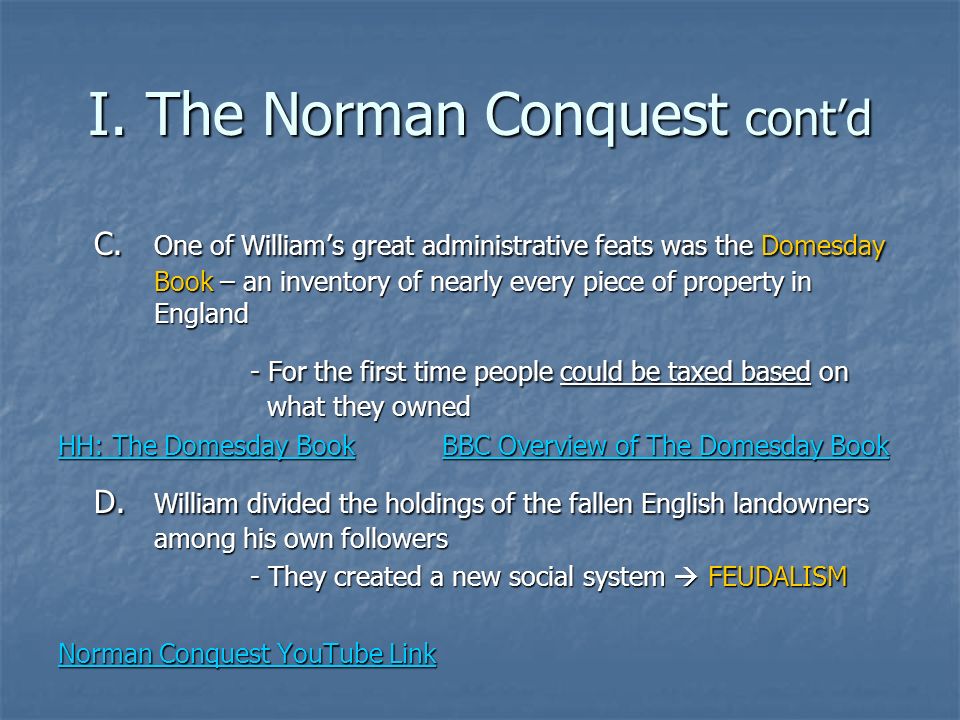 I. The Norman Conquest cont'd

C. One of William's great administrative feats was the Domesday Book – an inventory of nearly every piece of property in England

- For the first time people could be taxed based on what they owned

HH: The Domesday Book

BBC Overview of The Domesday Book

D. William divided the holdings of the fallen English landowners among his own followers

- They created a new social system → FEUDALISM

Norman Conquest YouTube Link